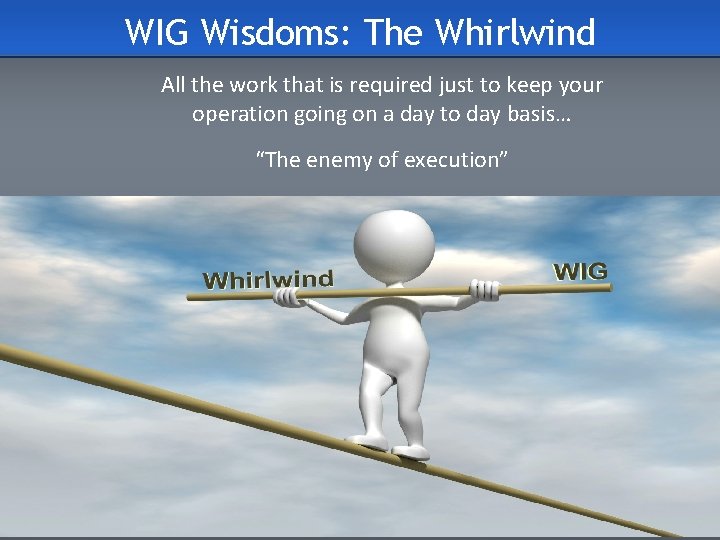 WIG Wisdoms: The Whirlwind

All the work that is required just to keep your operation going on a day to day basis…

“The enemy of execution”

Whirlwind

WIG